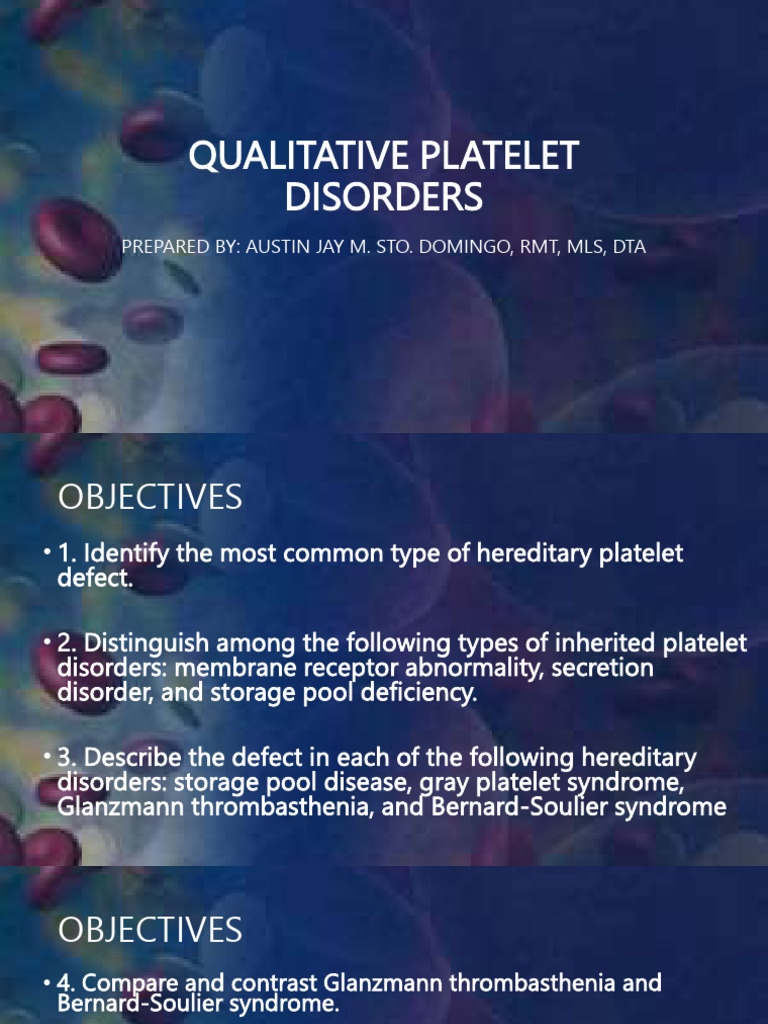 QUALITATIVE PLATELET DISORDERS

PREPARED BY: AUSTIN JAY M. STO. DOMINGO, RMT, MLS, DTA

OBJECTIVES

• 1. Identify the most common type of hereditary platelet defect.

• 2. Distinguish among the following types of inherited platelet disorders: membrane receptor abnormality, secretion disorder, and storage pool deficiency.

• 3. Describe the defect in each of the following hereditary disorders: storage pool disease, gray platelet syndrome, Glanzmann thrombasthenia, and Bernard-Soulier syndrome

OBJECTIVES

• 4. Compare and contrast Glanzmann thrombasthenia and Bernard-Soulier syndrome.